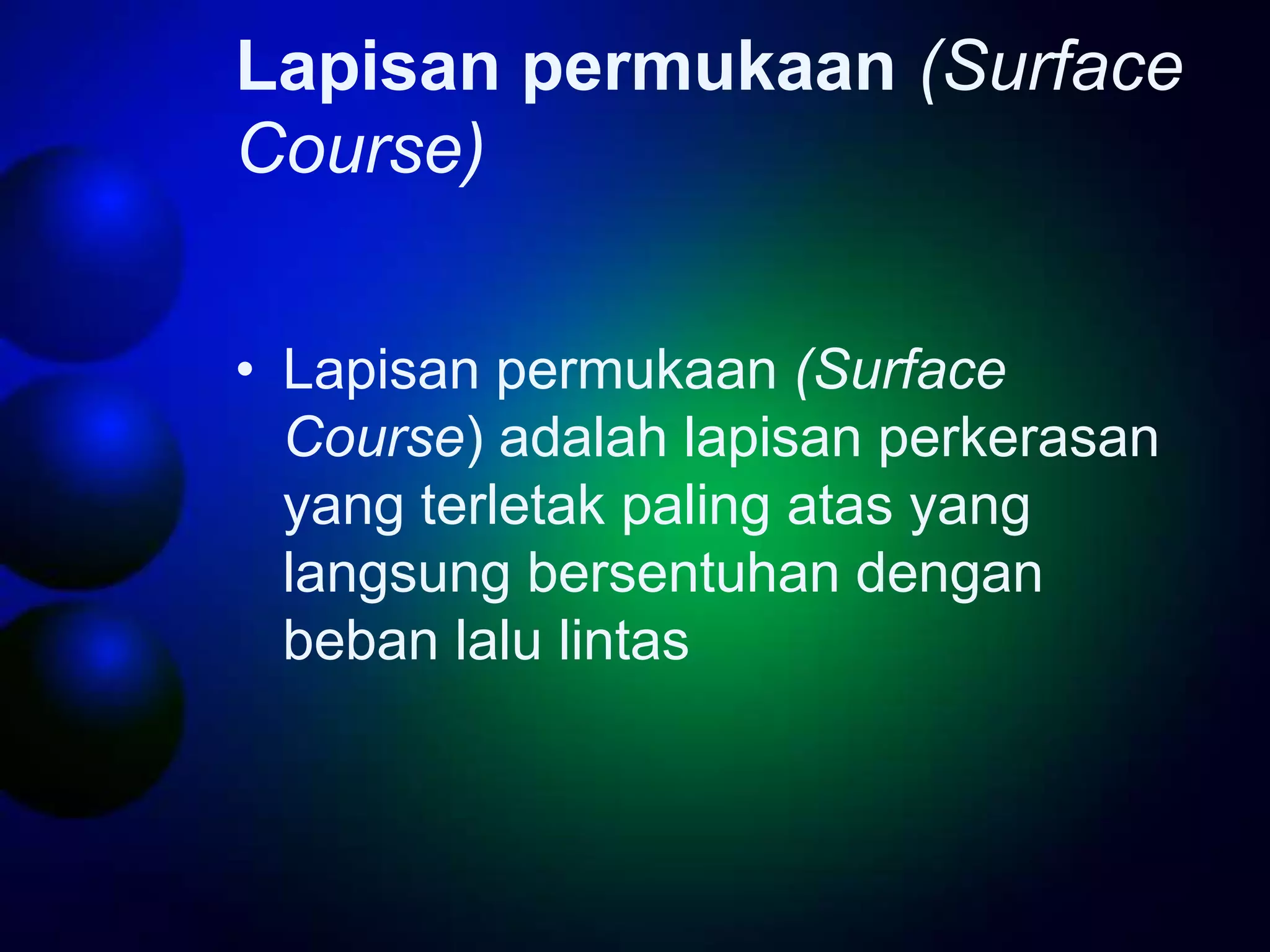 Lapisan permukaan (Surface Course)

• Lapisan permukaan (Surface Course) adalah lapisan perkerasan yang terletak paling atas yang langsung bersentuhan dengan beban lalu lintas